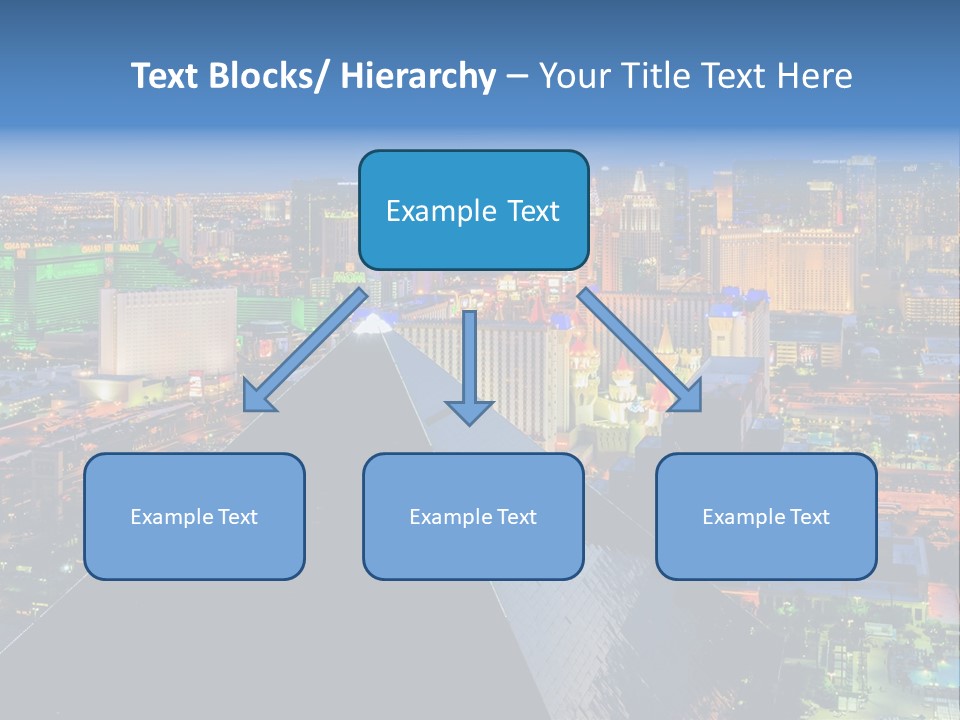 Text Blocks/ Hierarchy – Your Title Text Here

Example Text

Example Text

Example Text

Example Text